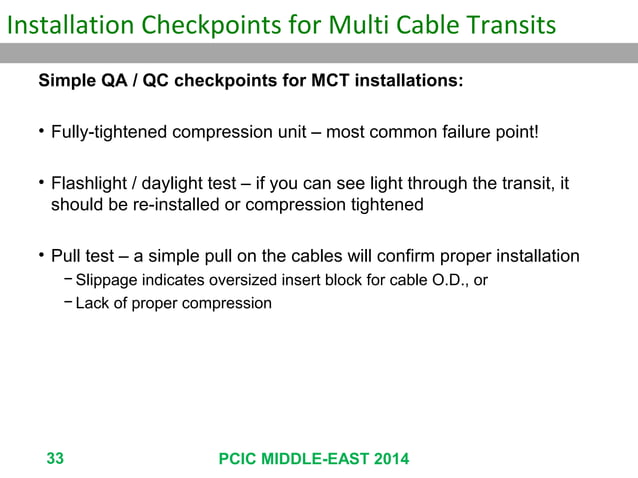 Installation Checkpoints for Multi Cable Transits

Simple QA / QC checkpoints for MCT installations:

• Fully-tightened compression unit – most common failure point!

• Flashlight / daylight test – if you can see light through the transit, it should be re-installed or compression tightened

• Pull test – a simple pull on the cables will confirm proper installation
– Slippage indicates oversized insert block for cable O.D., or
– Lack of proper compression

33

PCIC MIDDLE-EAST 2014